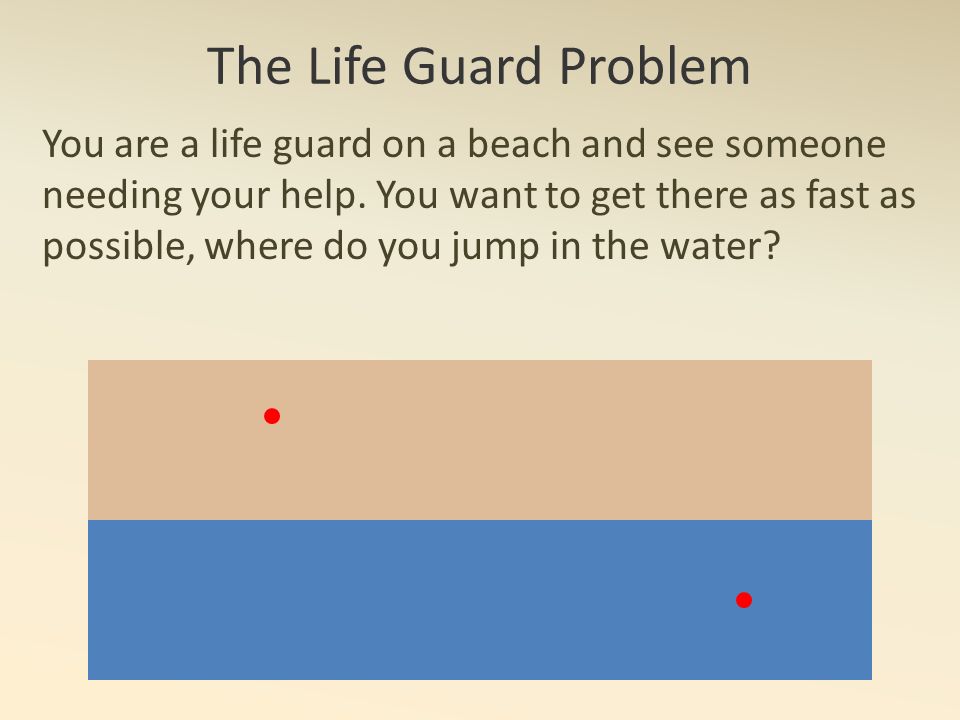 The Life Guard Problem

You are a life guard on a beach and see someone needing your help. You want to get there as fast as possible, where do you jump in the water?